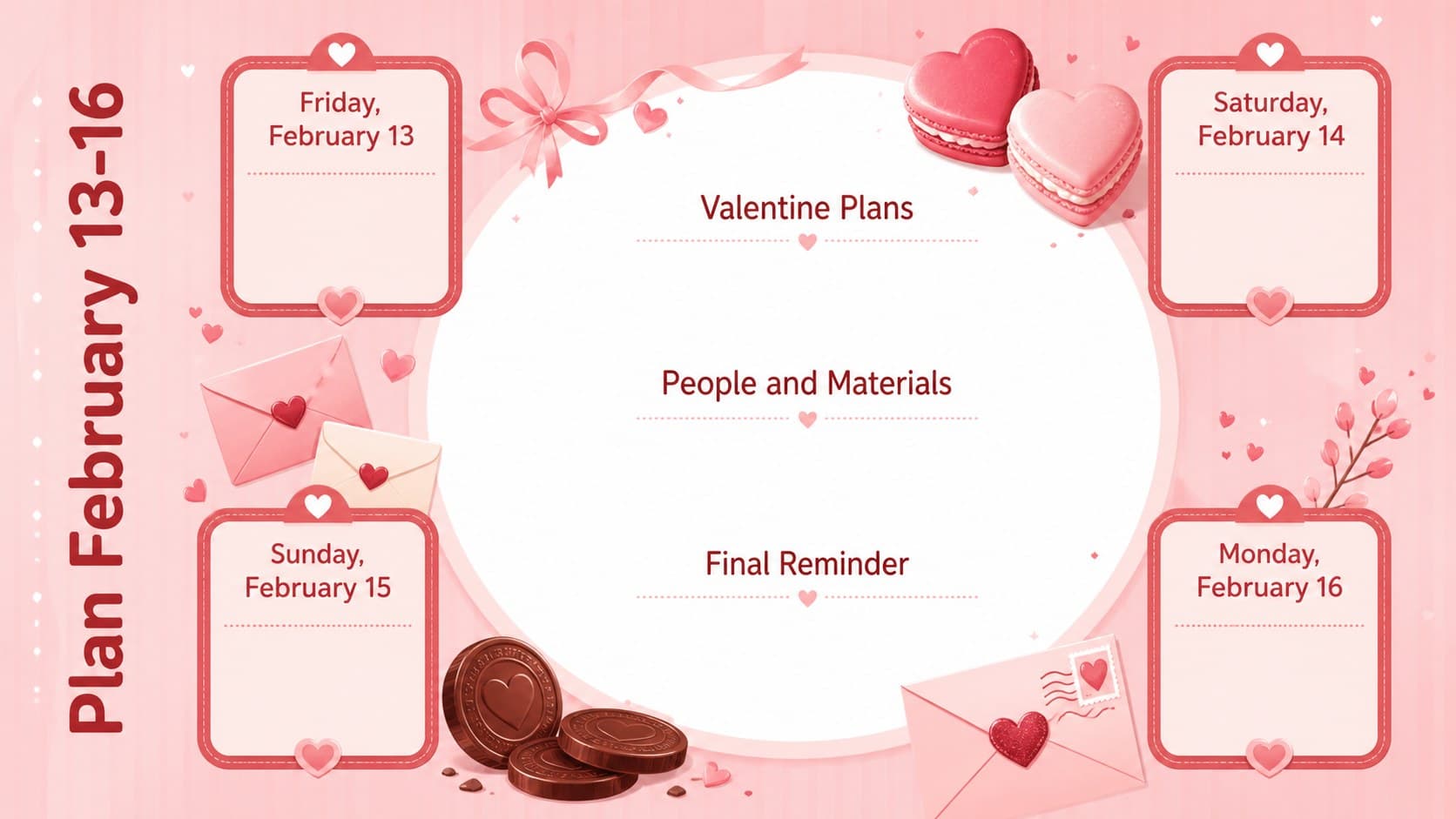 Plan February 13-16

Friday, February 13

Sunday, February 15

Valentine Plans

People and Materials

Final Reminder

Saturday, February 14

Monday, February 16